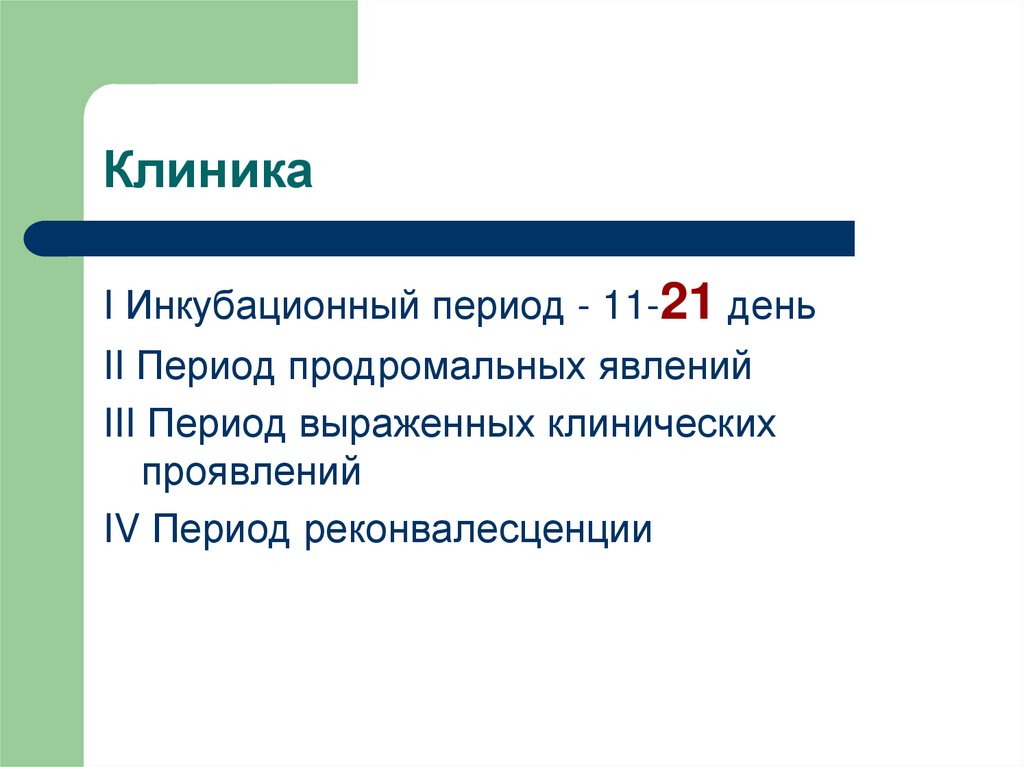 Клиника

I Инкубационный период - 11-21 день

II Период продромальных явлений

III Период выраженных клинических проявлений

IV Период реконвалесценции